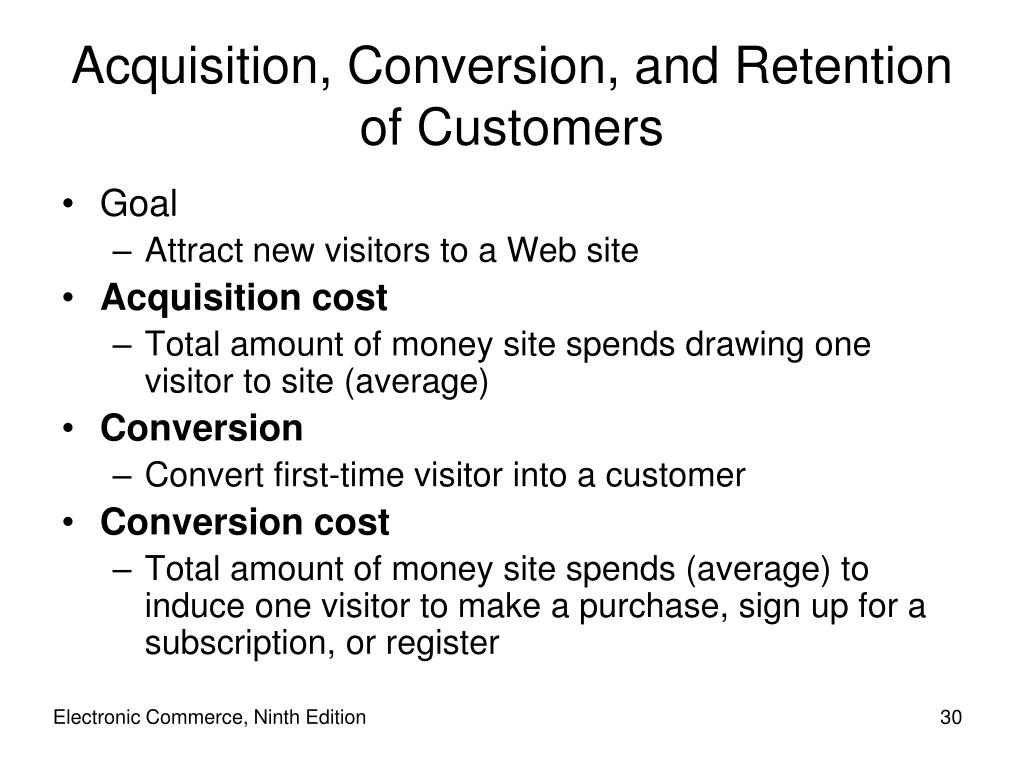 Acquisition, Conversion, and Retention of Customers

• Goal
– Attract new visitors to a Web site
• Acquisition cost
– Total amount of money site spends drawing one visitor to site (average)
• Conversion
– Convert first-time visitor into a customer
• Conversion cost
– Total amount of money site spends (average) to induce one visitor to make a purchase, sign up for a subscription, or register

Electronic Commerce, Ninth Edition

30